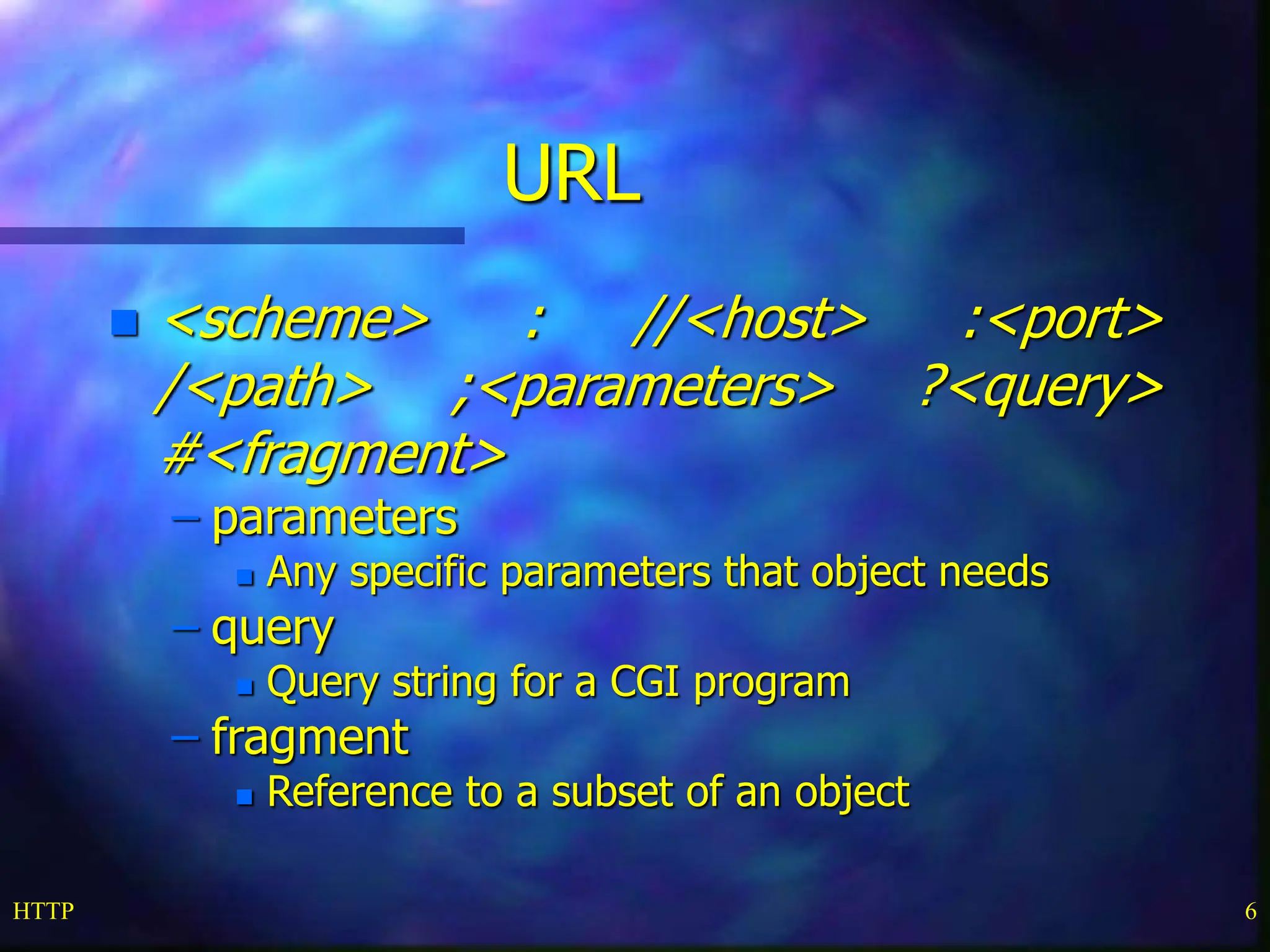 URL

<scheme> : //<host> :<port> /<path> ;<parameters> ?<query> #<fragment>

– parameters
  Any specific parameters that object needs
– query
  Query string for a CGI program
– fragment
  Reference to a subset of an object

HTTP

6